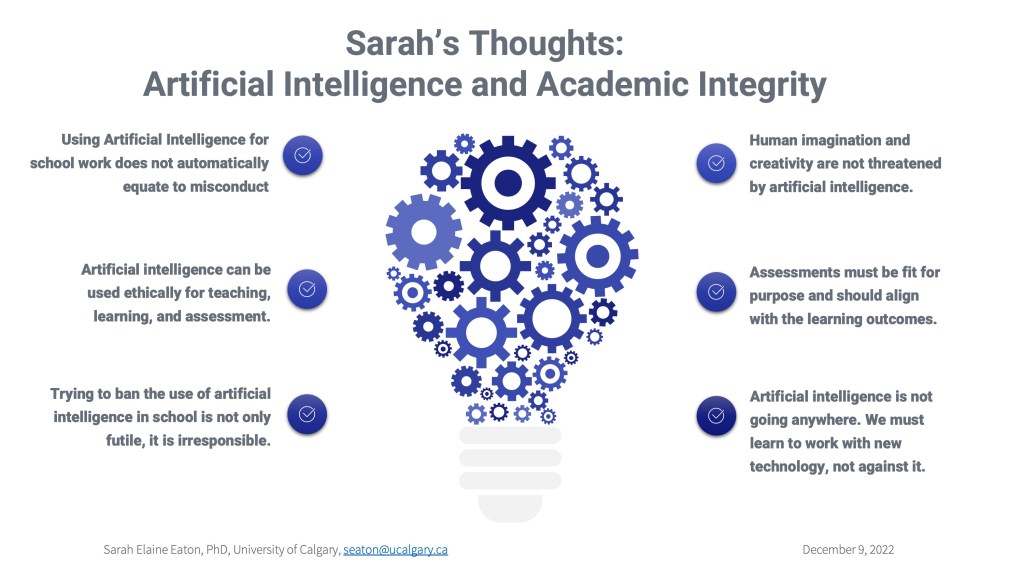 Sarah's Thoughts:
Artificial Intelligence and Academic Integrity

Using Artificial Intelligence for school work does not automatically equate to misconduct

Artificial intelligence can be used ethically for teaching, learning, and assessment.

Trying to ban the use of artificial intelligence in school is not only futile, it is irresponsible.

Human imagination and creativity are not threatened by artificial intelligence.

Assessments must be fit for purpose and should align with the learning outcomes.

Artificial intelligence is not going anywhere. We must learn to work with new technology, not against it.

Sarah Elaine Eaton, PhD, University of Calgary, seaton@ucalgary.ca

December 9, 2022